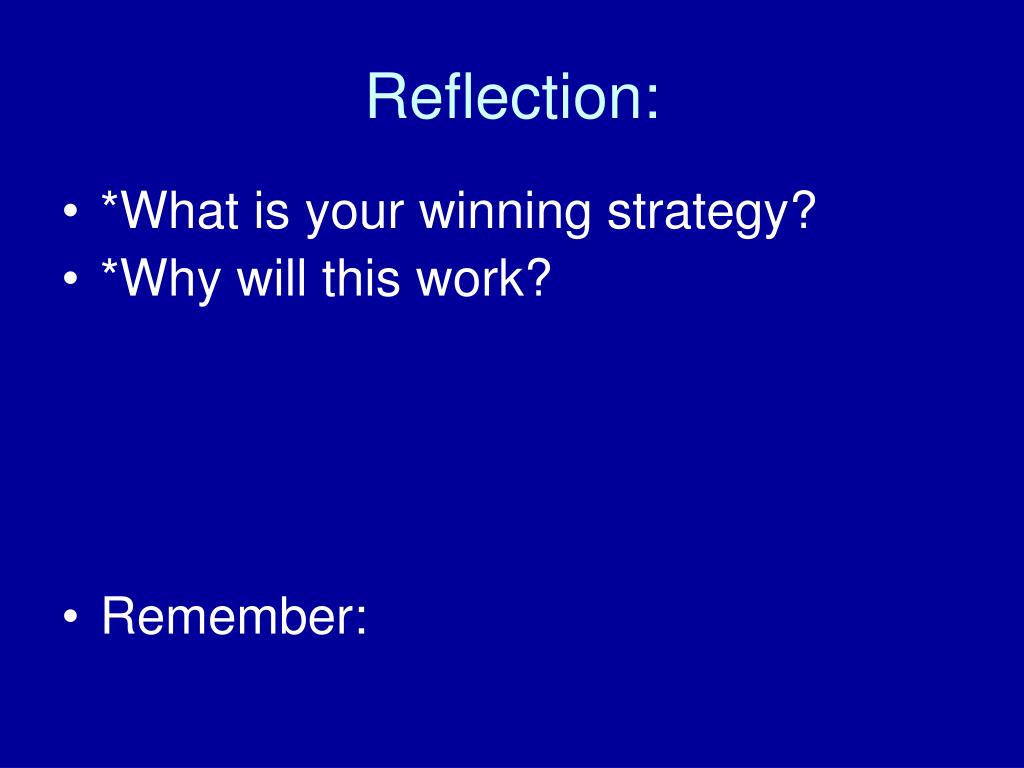 Reflection:

• *What is your winning strategy?
• *Why will this work?

• Remember: